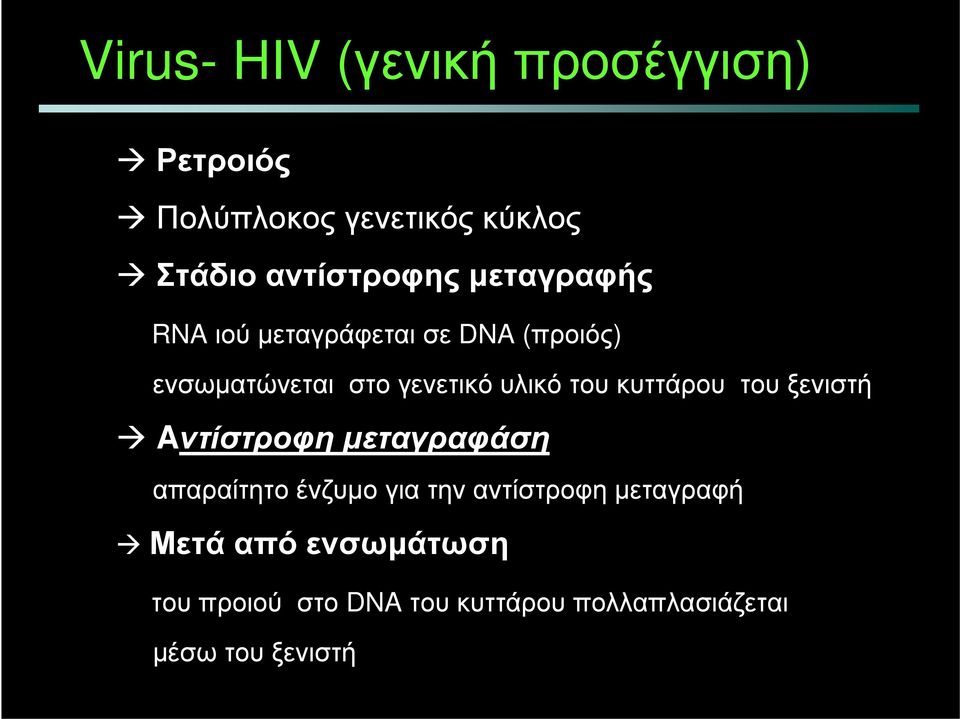 Virus- HIV (γενική προσέγγιση)

→ Ρετροιός

→ Πολύπλοκος γενετικός κύκλος

→ Στάδιο αντίστροφης μεταγραφής

RNA ιού μεταγράφεται σε DNA (προιός)

ενσωματώνεται στο γενετικό υλικό του κυττάρου του ξενιστή

→ Αντίστροφη μεταγραφάση

απαραίτητο ένζυμο για την αντίστροφη μεταγραφή

→ Μετά από ενσωμάτωση

του προιού στο DNA του κυττάρου πολλαπλασιάζεται

μέσω του ξενιστή